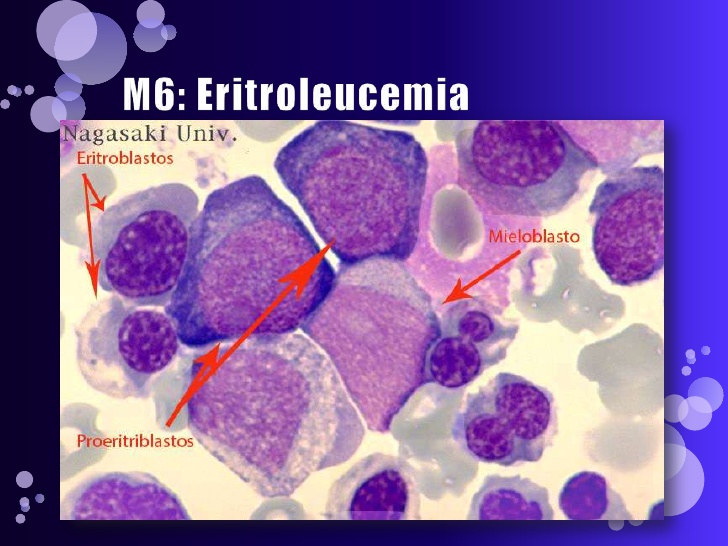 M6: Eritroleucemia

Nagasaki Univ.

Eritroblastos

Mieloblasto

Proeritriblastos